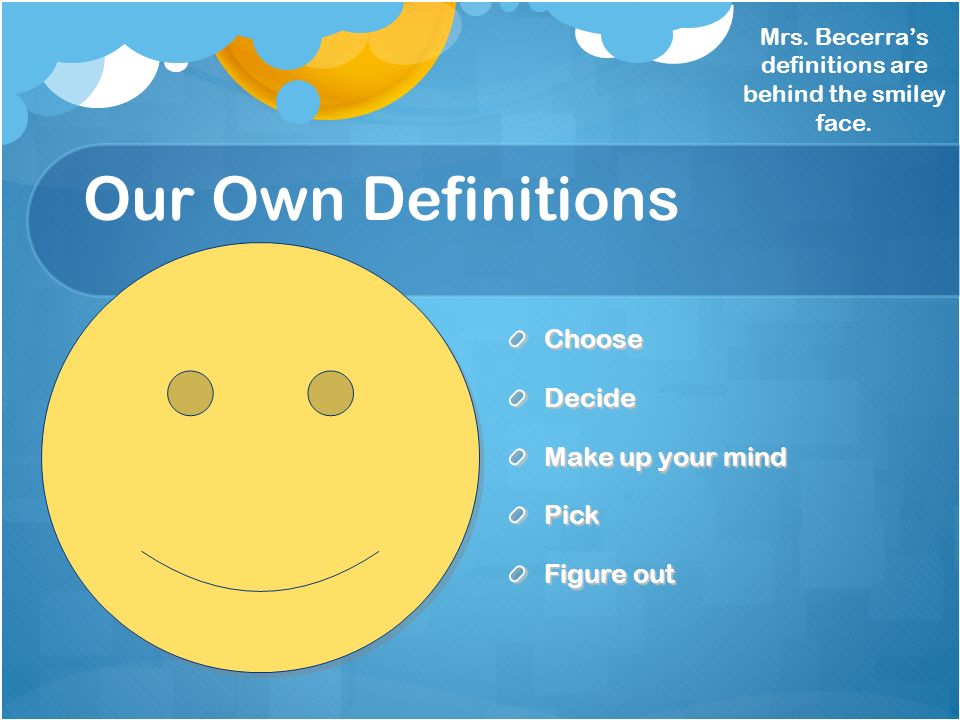 Mrs. Becerra's definitions are behind the smiley face.

Our Own Definitions

Choose

Decide

Make up your mind

Pick

Figure out